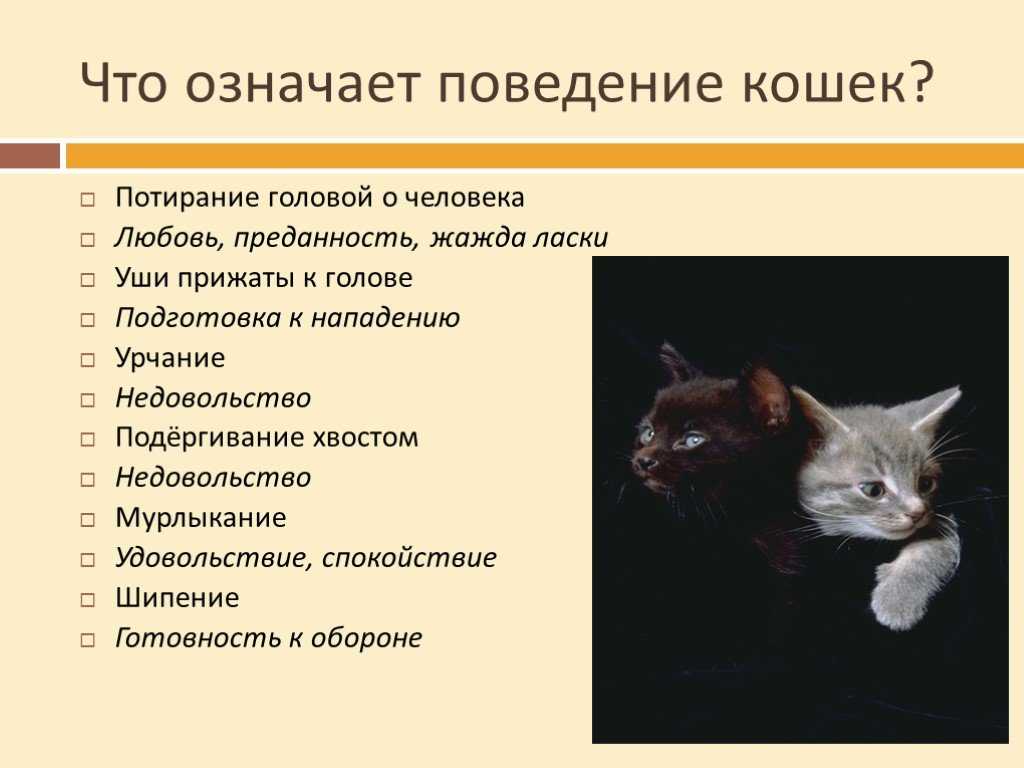 Что означает поведение кошек?

Потирание головой о человека
Любовь, преданность, жажда ласки
Уши прижаты к голове
Подготовка к нападению
Урчание
Недовольство
Подёргивание хвостом
Недовольство
Мурлыкание
Удовольствие, спокойствие
Шипение
Готовность к обороне